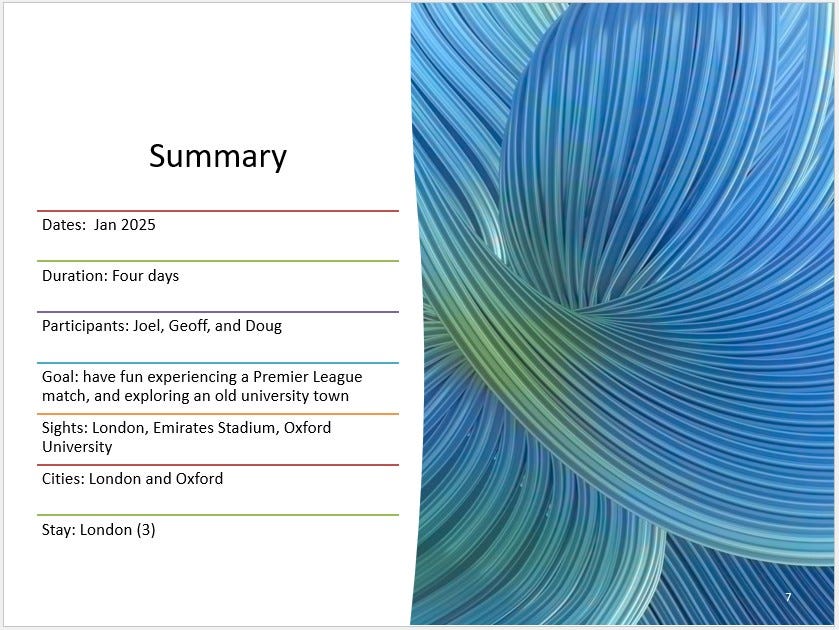 Summary

Dates:  Jan 2025

Duration: Four days

Participants: Joel, Geoff, and Doug

Goal: have fun experiencing a Premier League match, and exploring an old university town

Sights: London, Emirates Stadium, Oxford University

Cities: London and Oxford

Stay: London (3)

7